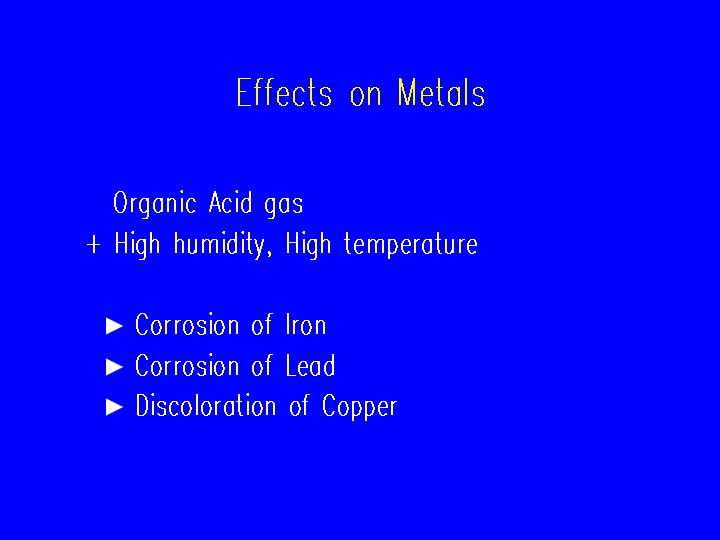 Effects on Metals

Organic Acid gas
+ High humidity, High temperature

► Corrosion of Iron
► Corrosion of Lead
► Discoloration of Copper